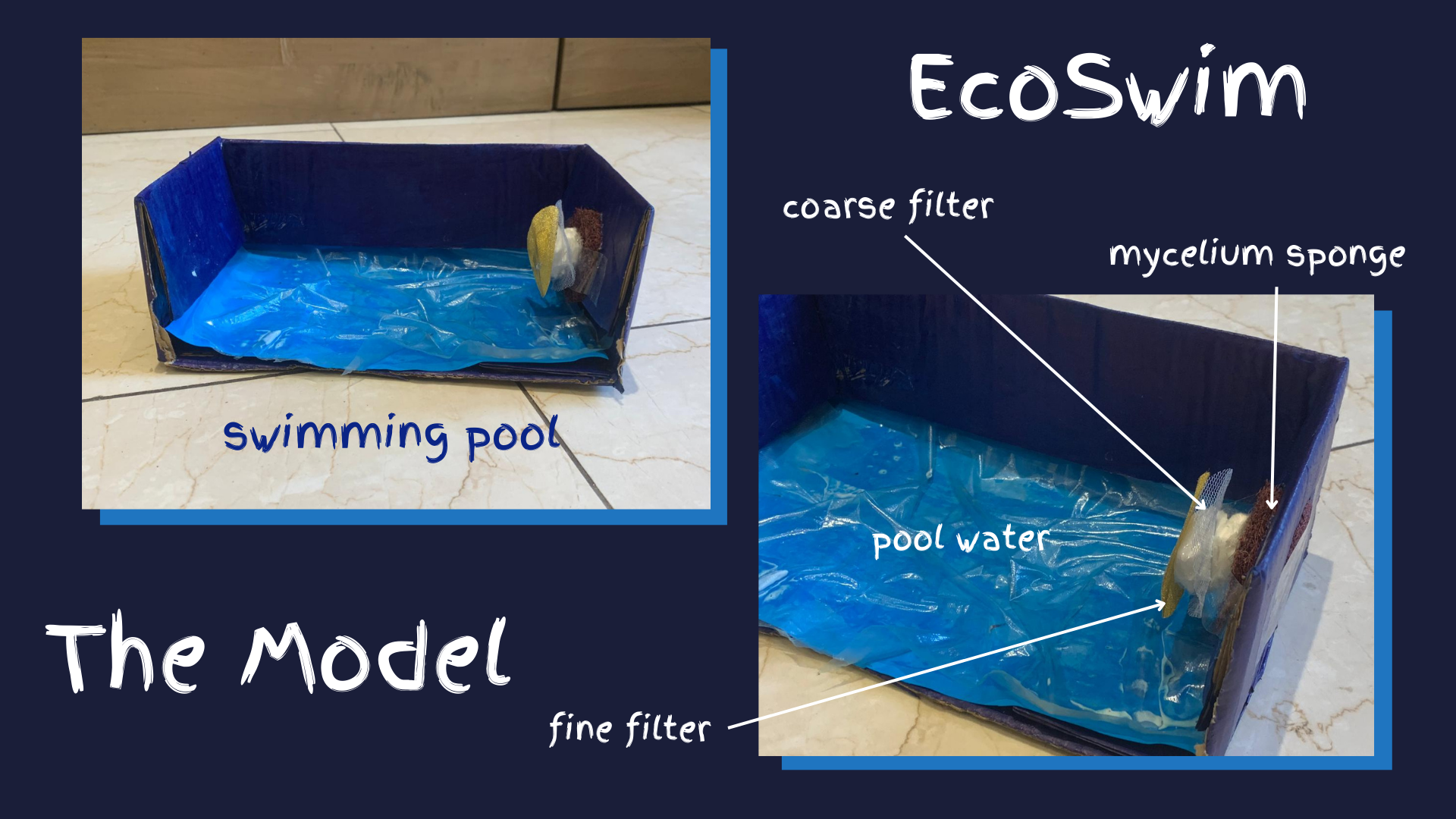 EcoSwim

swimming pool

coarse filter

mycelium sponge

pool water

The Model

fine filter